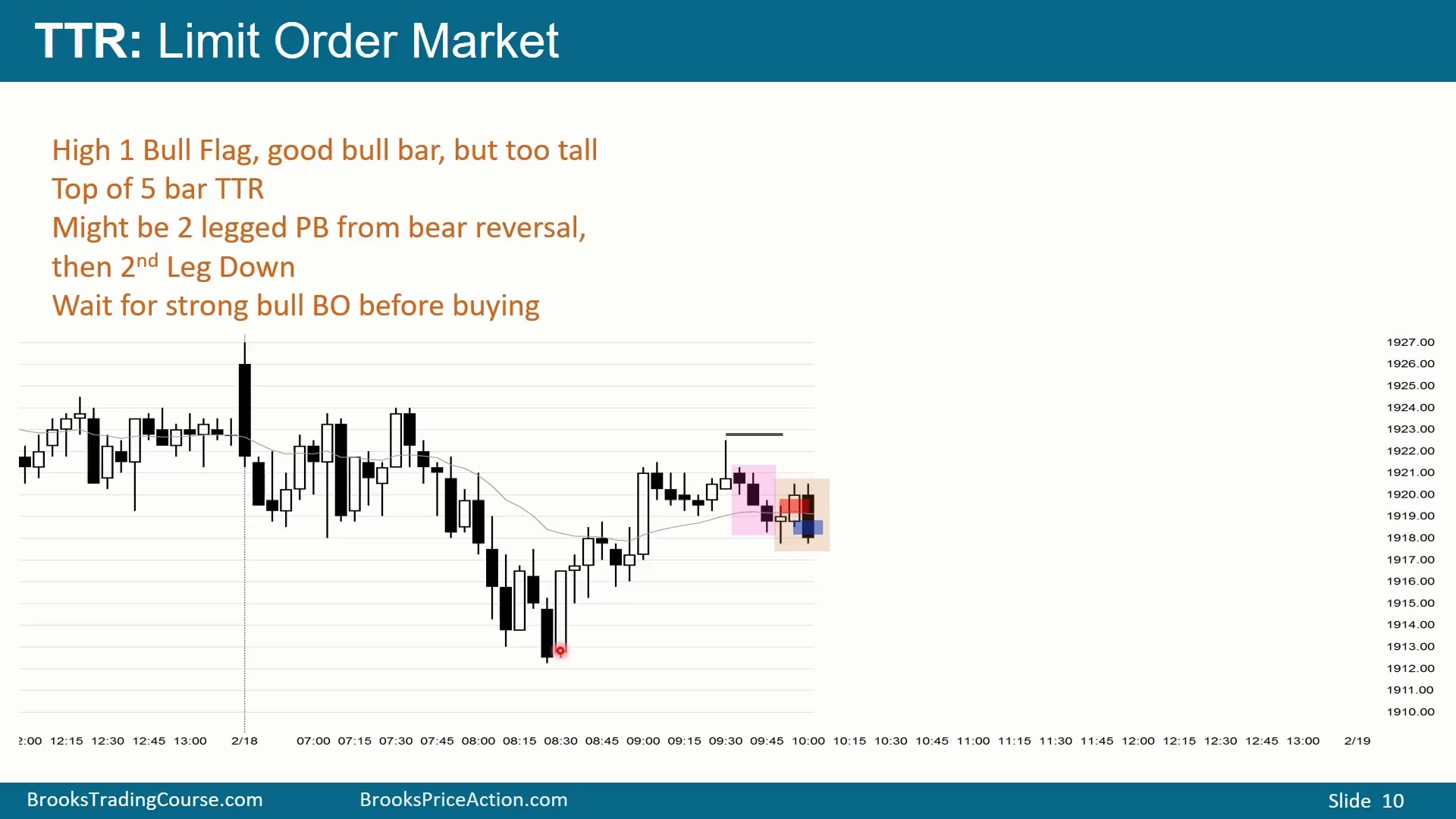 TTR: Limit Order Market

High 1 Bull Flag, good bull bar, but too tall
Top of 5 bar TTR
Might be 2 legged PB from bear reversal, then 2$^{nd}$ Leg Down
Wait for strong bull BO before buying

1927.00
1926.00
1925.00
1924.00
1923.00
1922.00
1921.00
1920.00
1919.00
1918.00
1917.00
1916.00
1915.00
1914.00
1913.00
1912.00
1911.00
1910.00

2:00 12:15 12:30 12:45 13:00 2/18 07:00 07:15 07:30 07:45 08:00 08:15 08:30 08:45 09:00 09:15 09:30 09:45 10:00 10:15 10:30 10:45 11:00 11:15 11:30 11:45 12:00 12:15 12:30 12:45 13:00 2/19

BrooksTradingCourse.com
BrooksPriceAction.com
Slide 10